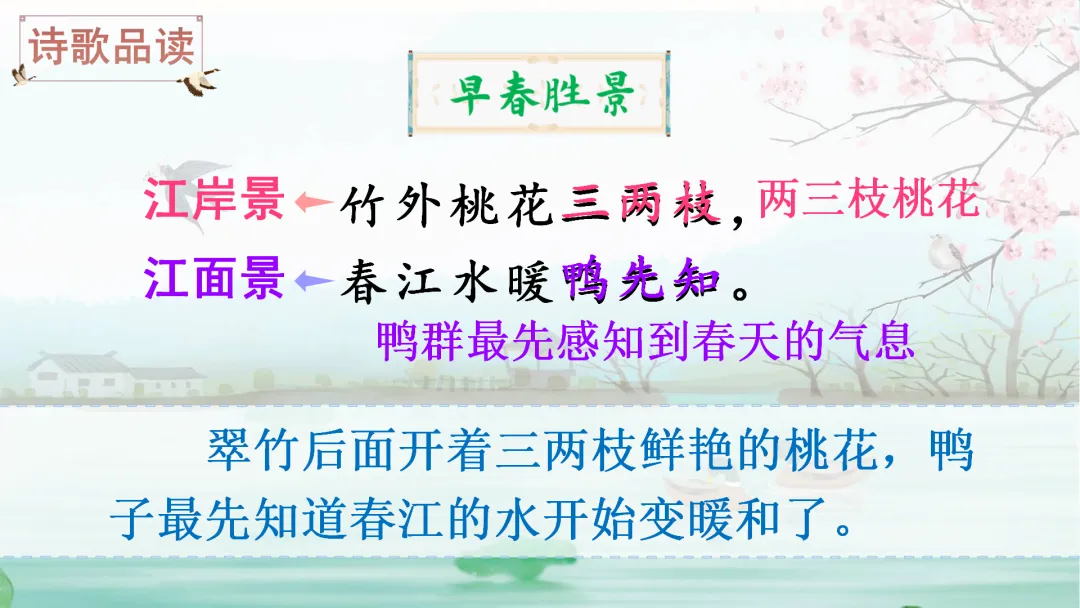 诗歌品读

早春胜景

江岸景 竹外桃花三两枝，两三枝桃花

江面景 春江水暖鸭先知。

鸭群最先感知到春天的气息

翠竹后面开着三两枝鲜艳的桃花，鸭子最先知道春江的水开始变暖和了。